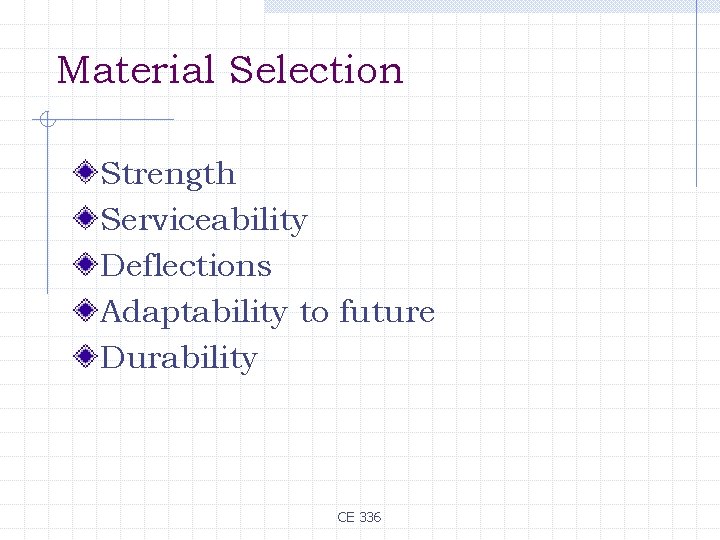 Material Selection

Strength
Serviceability
Deflections
Adaptability to future
Durability

CE 336